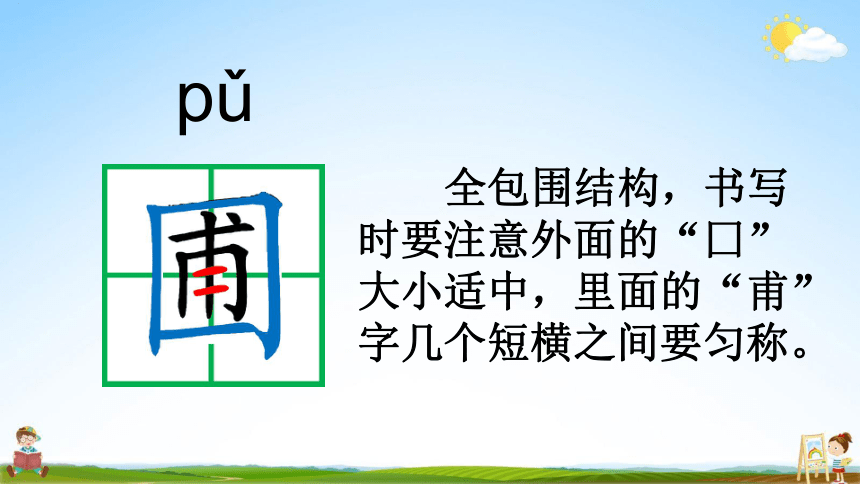 pǔ

圃

全包围结构，书写时要注意外面的“口”大小适中，里面的“甫”字几个短横之间要匀称。